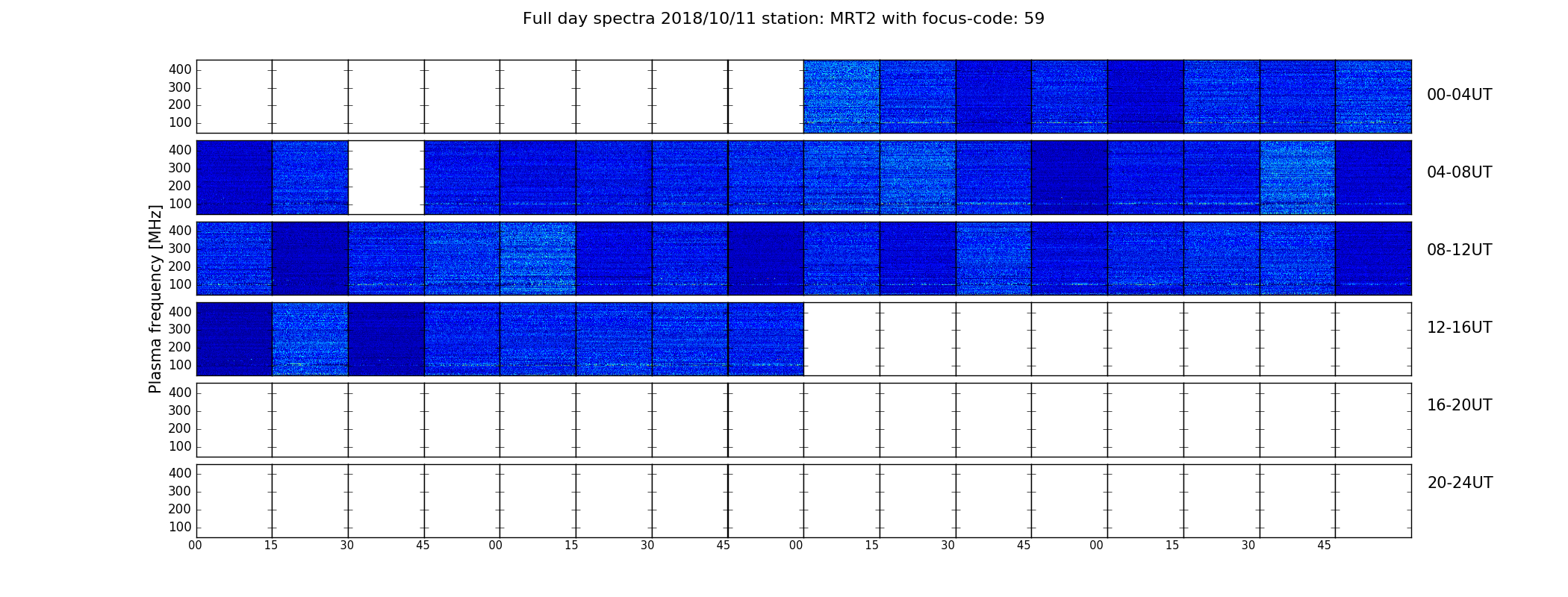 Full day spectra 2018/10/11 station: MRT2 with focus-code: 59

Plasma frequency [MHz]

400
300
200
100

00-04UT

400
300
200
100

04-08UT

400
300
200
100

08-12UT

400
300
200
100

12-16UT

400
300
200
100

16-20UT

400
300
200
100

20-24UT

00 15 30 45 00 15 30 45 00 15 30 45 00 15 30 45